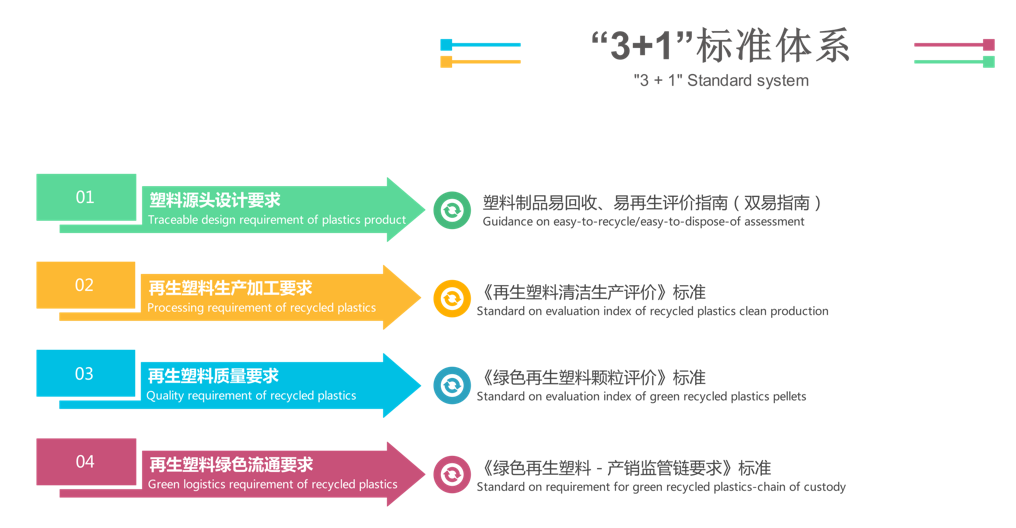 “3+1”标准体系
"3 + 1" Standard system

01
塑料源头设计要求
Traceable design requirement of plastics product

塑料制品易回收、易再生评价指南（双易指南）
Guidance on easy-to-recycle/easy-to-dispose-of assessment

02
再生塑料生产加工要求
Processing requirement of recycled plastics

《再生塑料清洁生产评价》标准
Standard on evaluation index of recycled plastics clean production

03
再生塑料质量要求
Quality requirement of recycled plastics

《绿色再生塑料颗粒评价》标准
Standard on evaluation index of green recycled plastics pellets

04
再生塑料绿色流通要求
Green logistics requirement of recycled plastics

《绿色再生塑料 - 产销监管链要求》标准
Standard on requirement for green recycled plastics-chain of custody